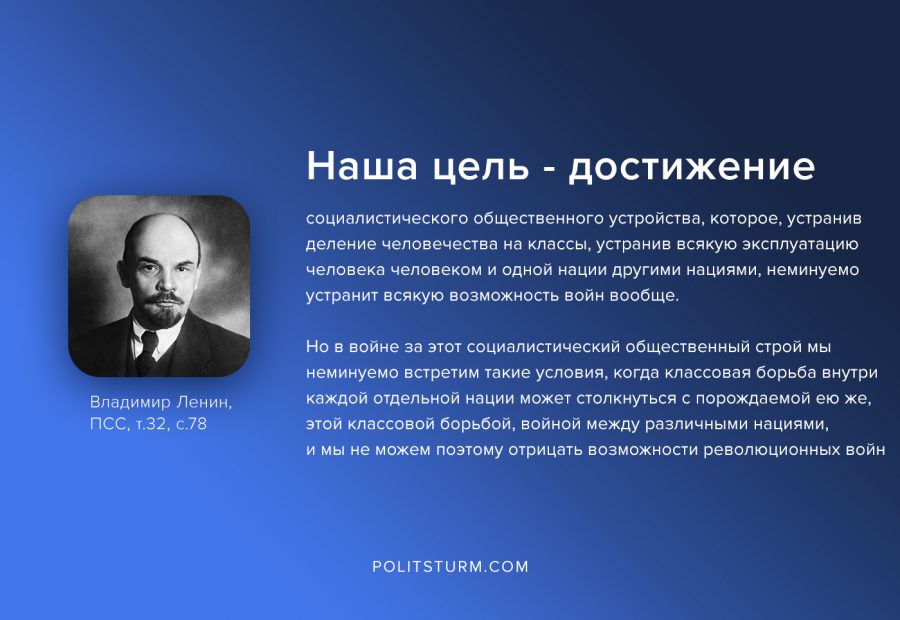 Наша цель - достижение

социалистического общественного устройства, которое, устранив деление человечества на классы, устранив всякую эксплуатацию человека человеком и одной нации другими нациями, неминуемо устранит всякую возможность войн вообще.

Но в войне за этот социалистический общественный строй мы неминуемо встретим такие условия, когда классовая борьба внутри каждой отдельной нации может столкнуться с порождаемой ею же, этой классовой борьбой, войной между различными нациями, и мы не можем поэтому отрицать возможности революционных войн

Владимир Ленин, ПСС, т.32, с.78

POLITSTURM.COM